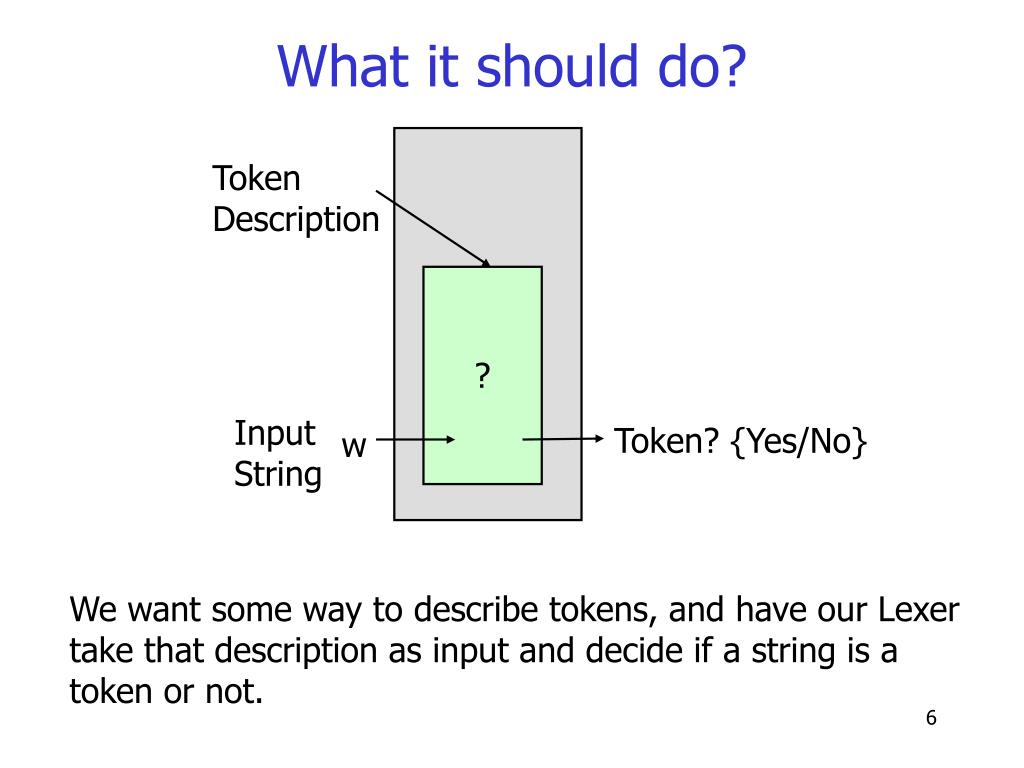 What it should do?

Token Description

?

Input String

w

Token? {Yes/No}

We want some way to describe tokens, and have our Lexer take that description as input and decide if a string is a token or not.

6